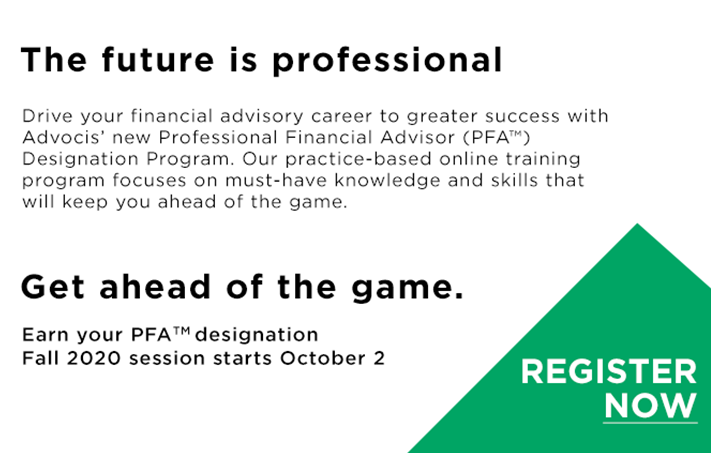 The future is professional

Drive your financial advisory career to greater success with Advocis' new Professional Financial Advisor (PFA™) Designation Program. Our practice-based online training program focuses on must-have knowledge and skills that will keep you ahead of the game.

Get ahead of the game.

Earn your PFA™ designation
Fall 2020 session starts October 2

REGISTER NOW